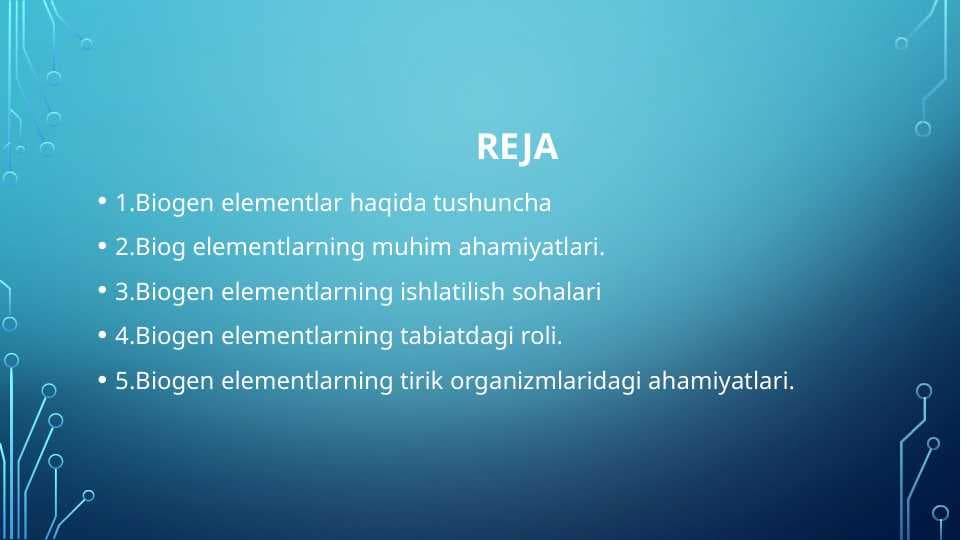 REJA

• 1.Biogen elementlar haqida tushuncha
• 2.Biog elementlarning muhim ahamiyatlari.
• 3.Biogen elementlarning ishlatilish sohalari
• 4.Biogen elementlarning tabiatdagi roli.
• 5.Biogen elementlarning tirik organizmlaridagi ahamiyatlari.